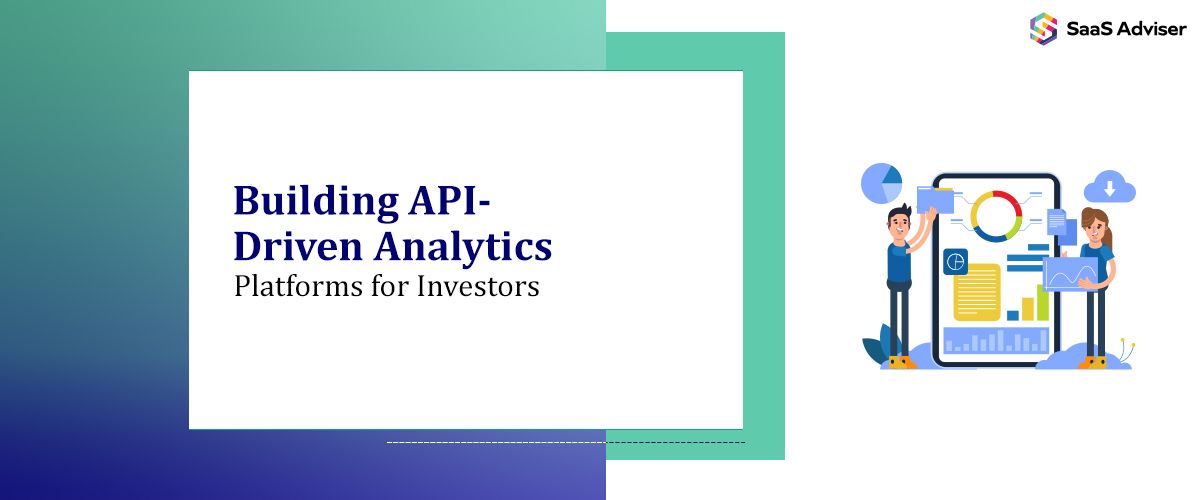 SaaS Adviser

Building API-Driven Analytics
Platforms for Investors